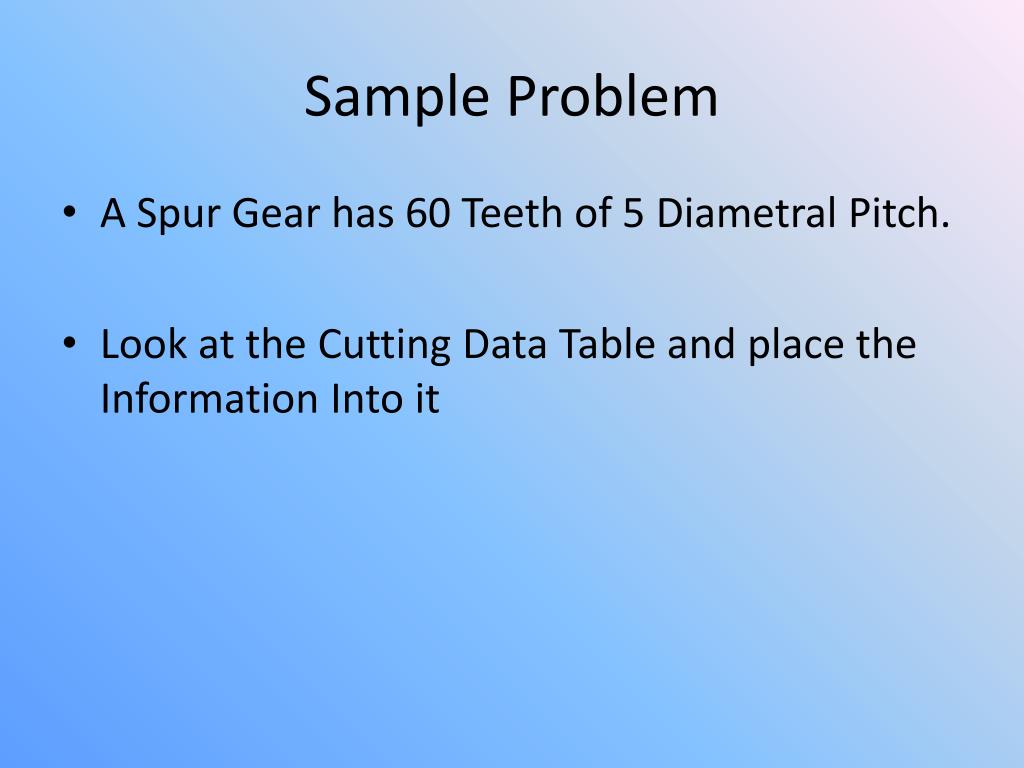 Sample Problem

• A Spur Gear has 60 Teeth of 5 Diametral Pitch.

• Look at the Cutting Data Table and place the Information Into it